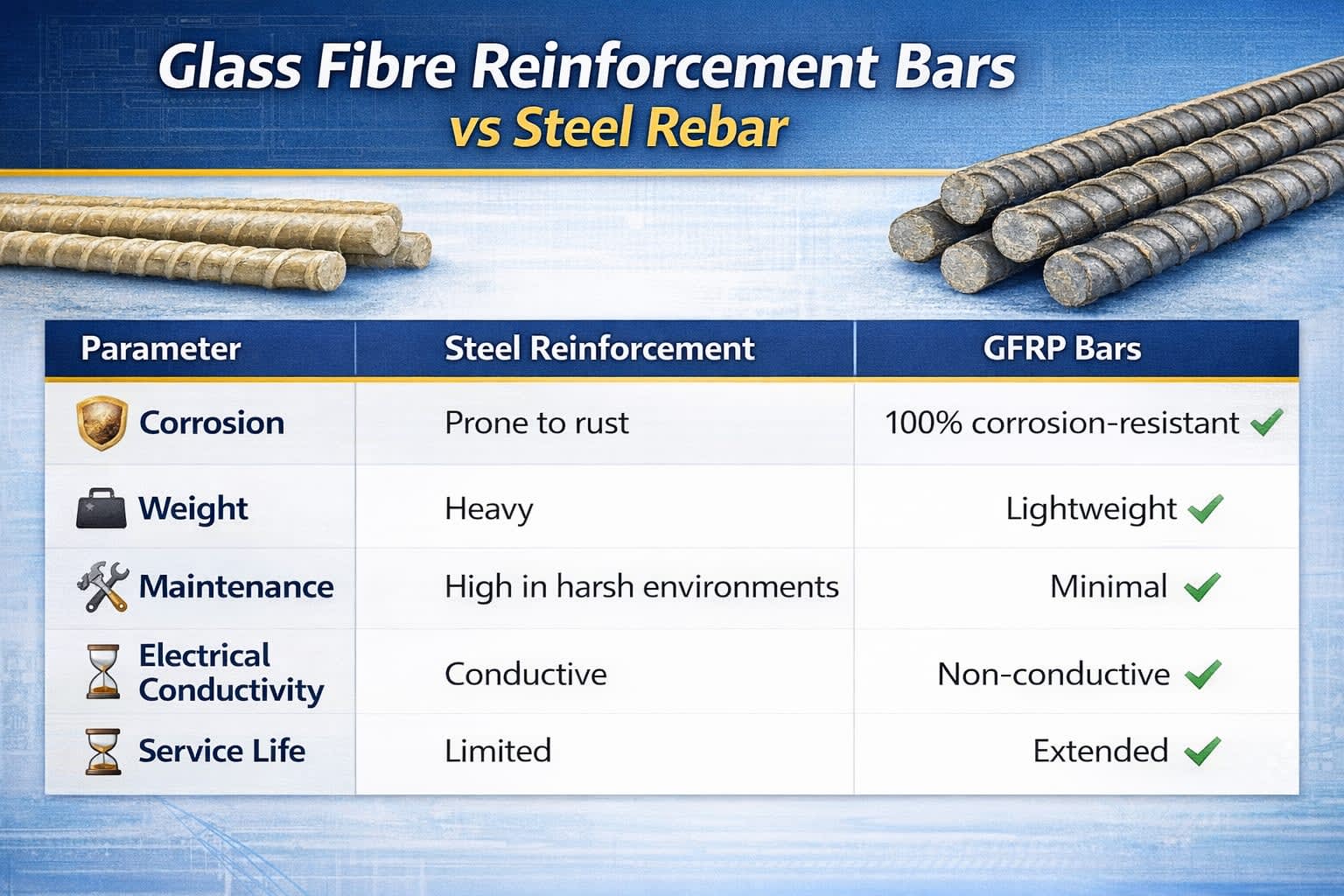 Glass Fibre Reinforcement Bars
vs Steel Rebar

| Parameter | Steel Reinforcement | GFRP Bars |
|---|---|---|
| Corrosion | Prone to rust | 100% corrosion-resistant ✓ |
| Weight | Heavy | Lightweight ✓ |
| Maintenance | High in harsh environments | Minimal ✓ |
| Electrical Conductivity | Conductive | Non-conductive ✓ |
| Service Life | Limited | Extended ✓ |